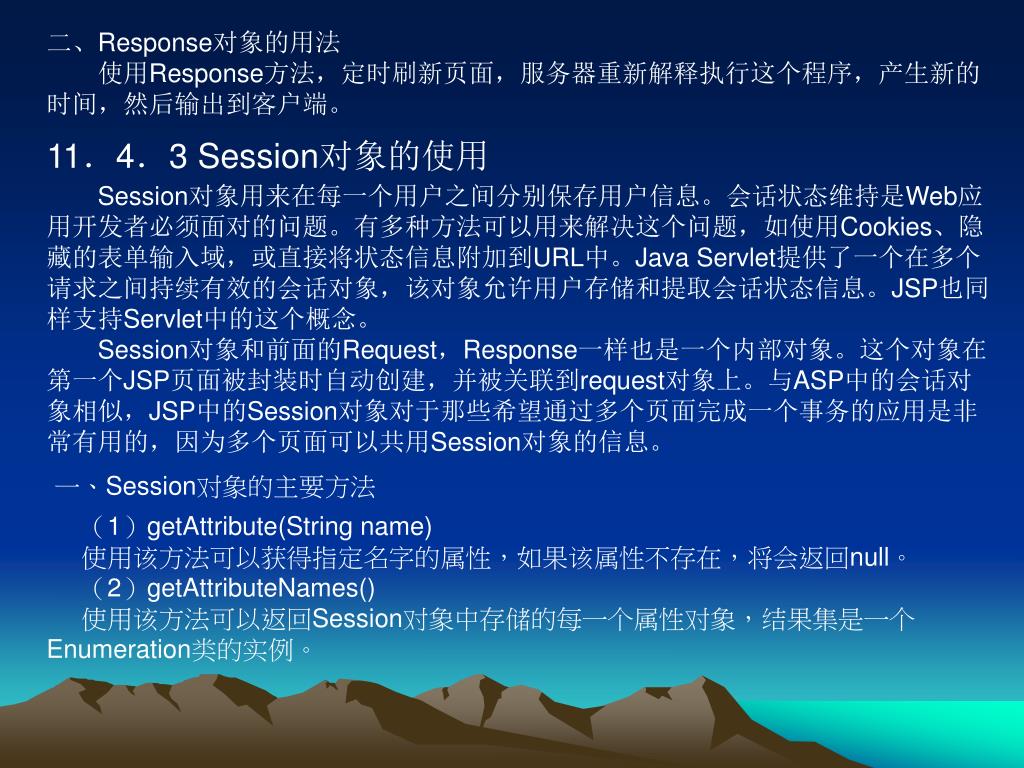 二、Response对象的用法

使用Response方法，定时刷新页面，服务器重新解释执行这个程序，产生新的时间，然后输出到客户端。

11．4．3 Session对象的使用

Session对象用来在每一个用户之间分别保存用户信息。会话状态维持是Web应用开发者必须面对的问题。有多种方法可以用来解决这个问题，如使用Cookies、隐藏的表单输入域，或直接将状态信息附加到URL中。Java Servlet提供了一个在多个请求之间持续有效的会话对象，该对象允许用户存储和提取会话状态信息。JSP也同样支持Servlet中的这个概念。

Session对象和前面的Request，Response一样也是一个内部对象。这个对象在第一个JSP页面被封装时自动创建，并被关联到request对象上。与ASP中的会话对象相似，JSP中的Session对象对于那些希望通过多个页面完成一个事务的应用是非常有用的，因为多个页面可以共用Session对象的信息。

一、Session对象的主要方法

（1）getAttribute(String name)
使用该方法可以获得指定名字的属性，如果该属性不存在，将会返回null。
（2）getAttributeNames()
使用该方法可以返回Session对象中存储的每一个属性对象，结果集是一个Enumeration类的实例。